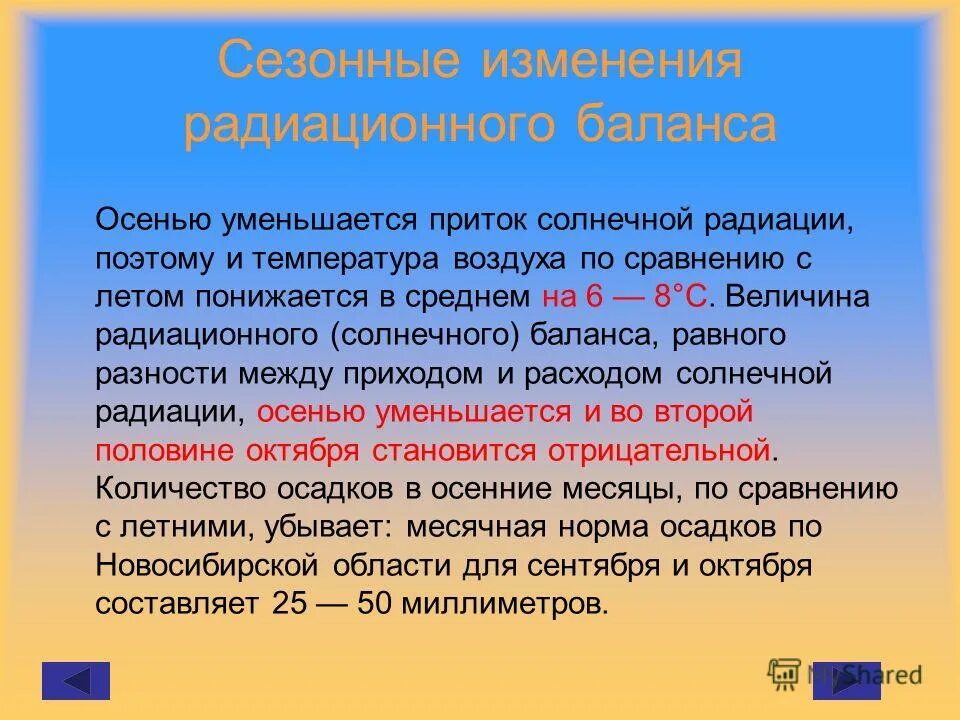 Сезонные изменения радиационного баланса

Осенью уменьшается приток солнечной радиации, поэтому и температура воздуха по сравнению с летом понижается в среднем на 6 — 8°С. Величина радиационного (солнечного) баланса, равного разности между приходом и расходом солнечной радиации, осенью уменьшается и во второй половине октября становится отрицательной. Количество осадков в осенние месяцы, по сравнению с летними, убывает: месячная норма осадков по Новосибирской области для сентября и октября составляет 25 — 50 миллиметров.

MyShared